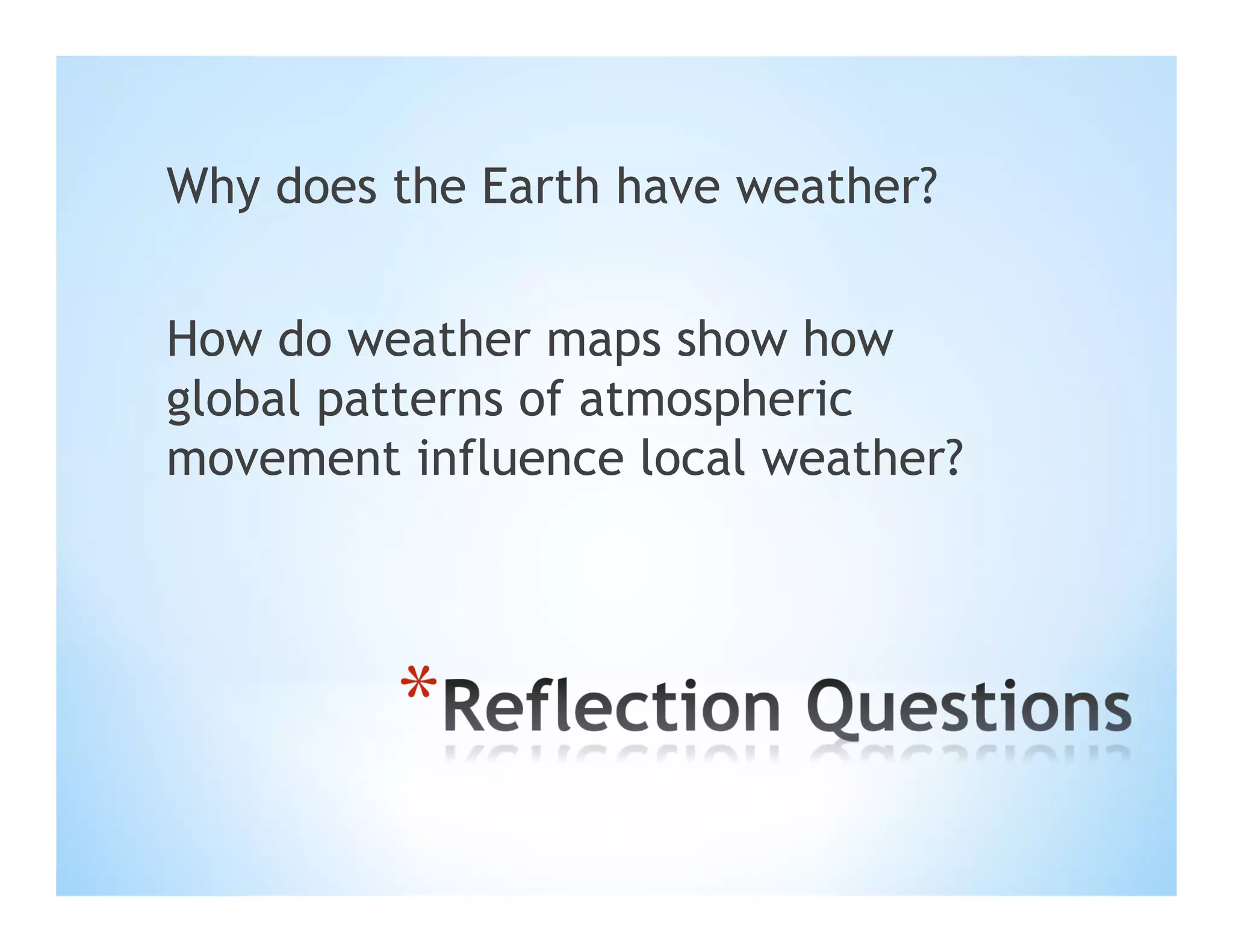 Why does the Earth have weather?

How do weather maps show how global patterns of atmospheric movement influence local weather?

*Reflection Questions